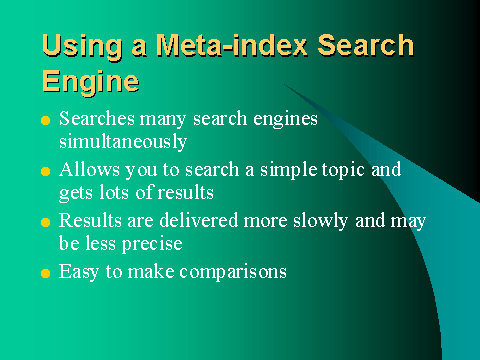 Using a Meta-index Search Engine

- Searches many search engines simultaneously
- Allows you to search a simple topic and gets lots of results
- Results are delivered more slowly and may be less precise
- Easy to make comparisons